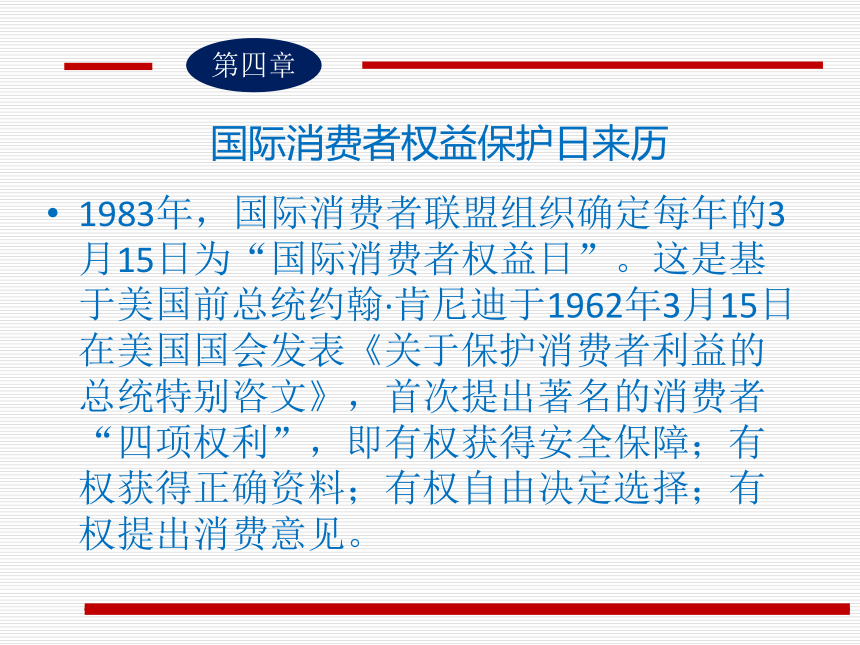 第四章

国际消费者权益保护日来历

• 1983年，国际消费者联盟组织确定每年的3月15日为“国际消费者权益日”。这是基于美国前总统约翰·肯尼迪于1962年3月15日在美国国会发表《关于保护消费者利益的总统特别咨文》，首次提出著名的消费者“四项权利”，即有权获得安全保障；有权获得正确资料；有权自由决定选择；有权提出消费意见。